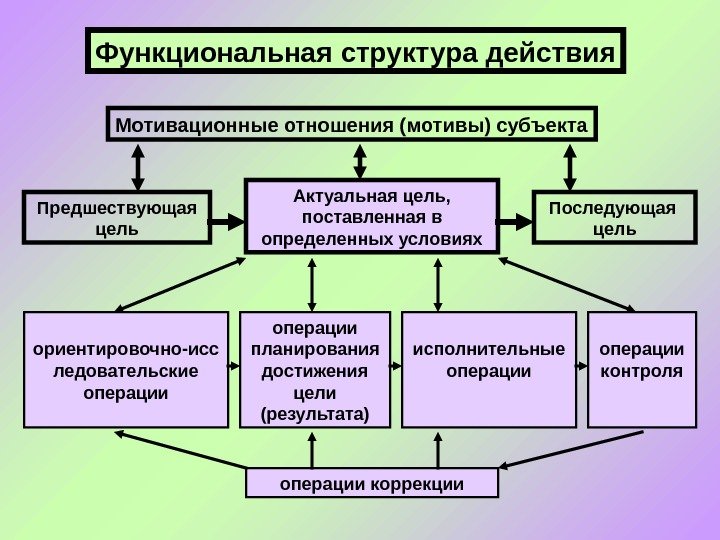 Функциональная структура действия

Мотивационные отношения (мотивы) субъекта

Предшествующая цель

Актуальная цель, поставленная в определенных условиях

Последующая цель

ориентировочно-исследовательские операции

операции планирования достижения цели (результата)

исполнительные операции

операции контроля

операции коррекции